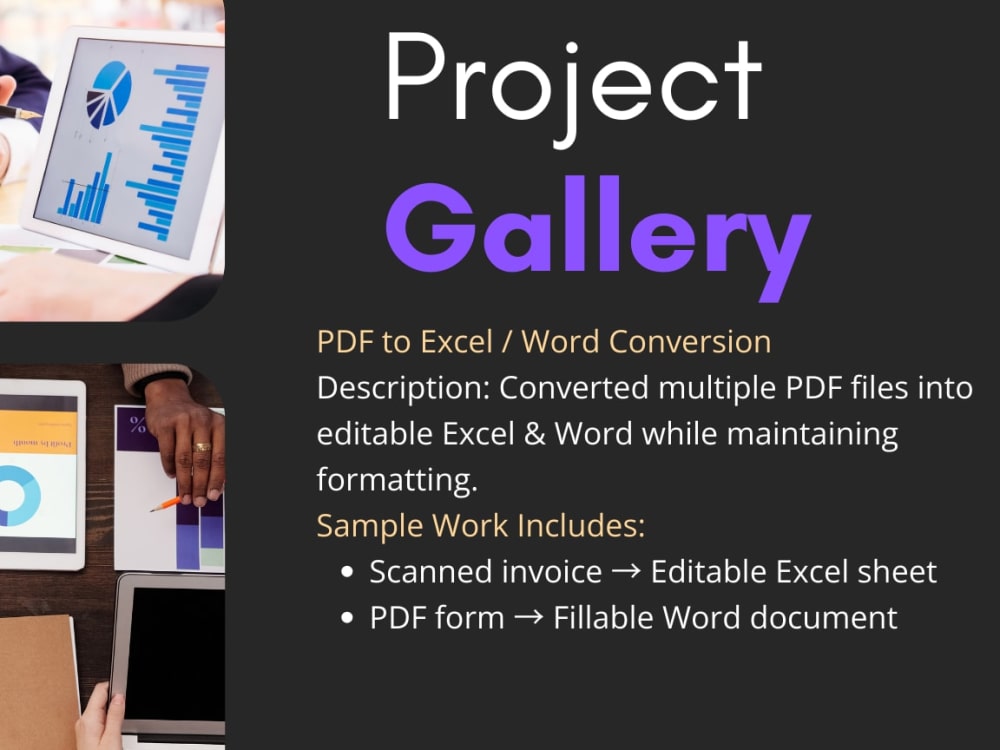 Project
Gallery

PDF to Excel / Word Conversion

Description: Converted multiple PDF files into editable Excel & Word while maintaining formatting.

Sample Work Includes:
• Scanned invoice → Editable Excel sheet
• PDF form → Fillable Word document